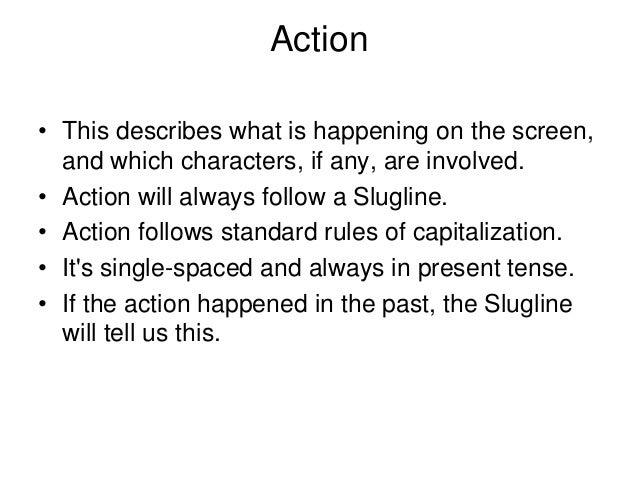 Action

• This describes what is happening on the screen, and which characters, if any, are involved.
• Action will always follow a Slugline.
• Action follows standard rules of capitalization.
• It's single-spaced and always in present tense.
• If the action happened in the past, the Slugline will tell us this.